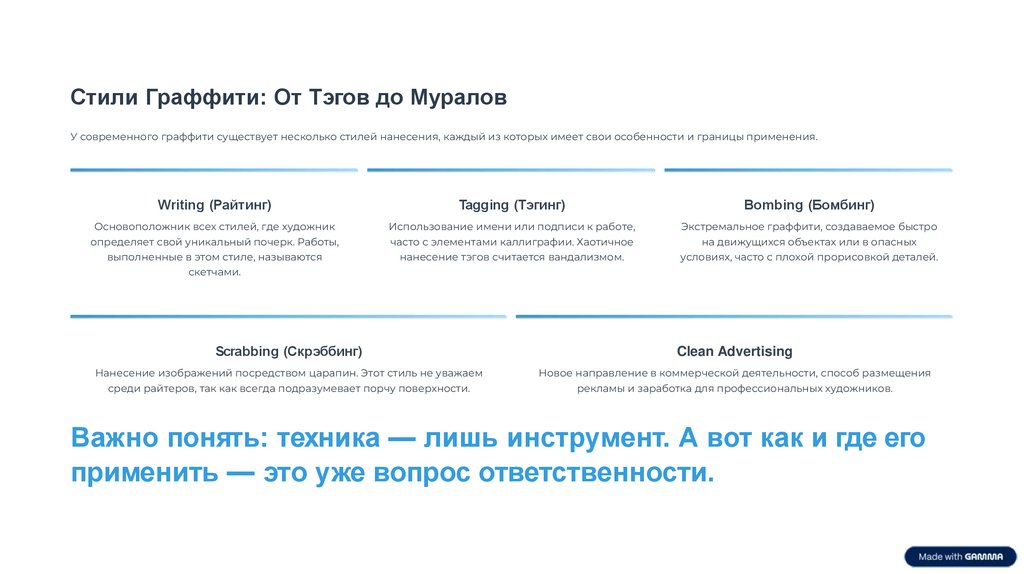 Стили Граффити: От Тэгов до Муралов

У современного граффити существует несколько стилей нанесения, каждый из которых имеет свои особенности и границы применения.

Writing (Райтинг)

Основоположник всех стилей, где художник определяет свой уникальный почерк. Работы, выполненные в этом стиле, называются скетчами.

Tagging (Тэгинг)

Использование имени или подписи к работе, часто с элементами каллиграфии. Хаотичное нанесение тэгов считается вандализмом.

Bombing (Бомбинг)

Экстремальное граффити, создаваемое быстро на движущихся объектах или в опасных условиях, часто с плохой прорисовкой деталей.

Scrabbing (Скрэббинг)

Нанесение изображений посредством царапин. Этот стиль не уважаем среди райтеров, так как всегда подразумевает порчу поверхности.

Clean Advertising

Новое направление в коммерческой деятельности, способ размещения рекламы и заработка для профессиональных художников.

Важно понять: техника — лишь инструмент. А вот как и где его применить — это уже вопрос ответственности.

Made with GAMMA